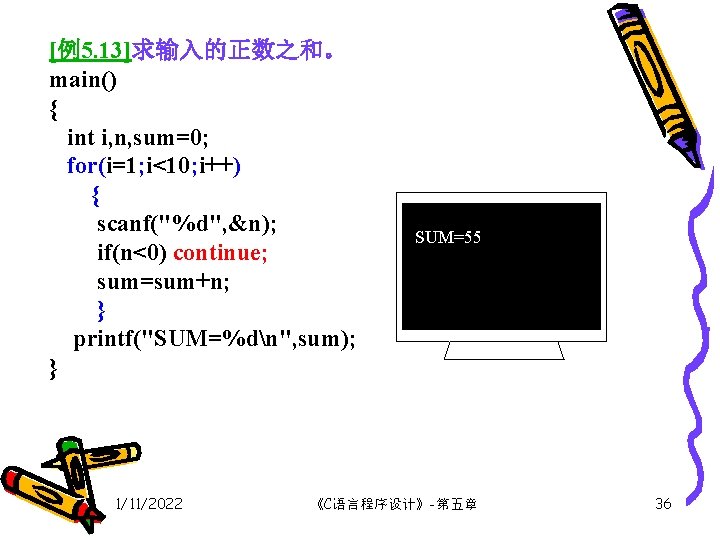 [例5.13]求输入的正数之和。
main()
{
int i,n,sum=0;
for(i=1;i<10;i++)
{
scanf("%d",&n);
if(n<0) continue;
sum=sum+n;
}
printf("SUM=%d\n",sum);
}

SUM=55

1/11/2022

《C语言程序设计》-第五章

36